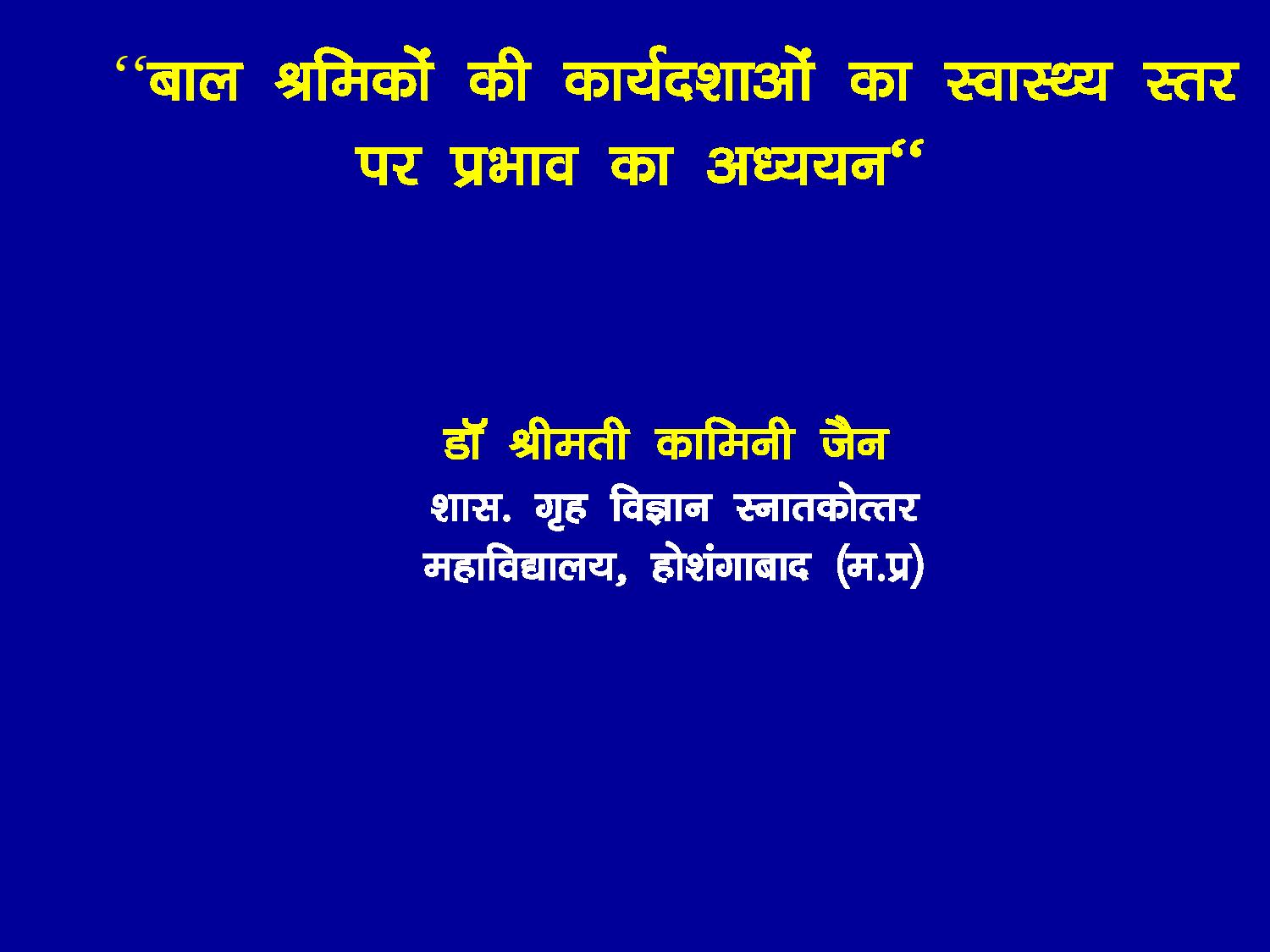 ‘‘बाल श्रमिकों की कार्यदशाओं का स्वास्थ्य स्तर पर प्रभाव का अध्ययन‘‘

डॉ श्रीमती कामिनी जैन
शास. गृह विज्ञान स्नातकोत्तर महाविद्यालय, होशंगाबाद (म.प्र)